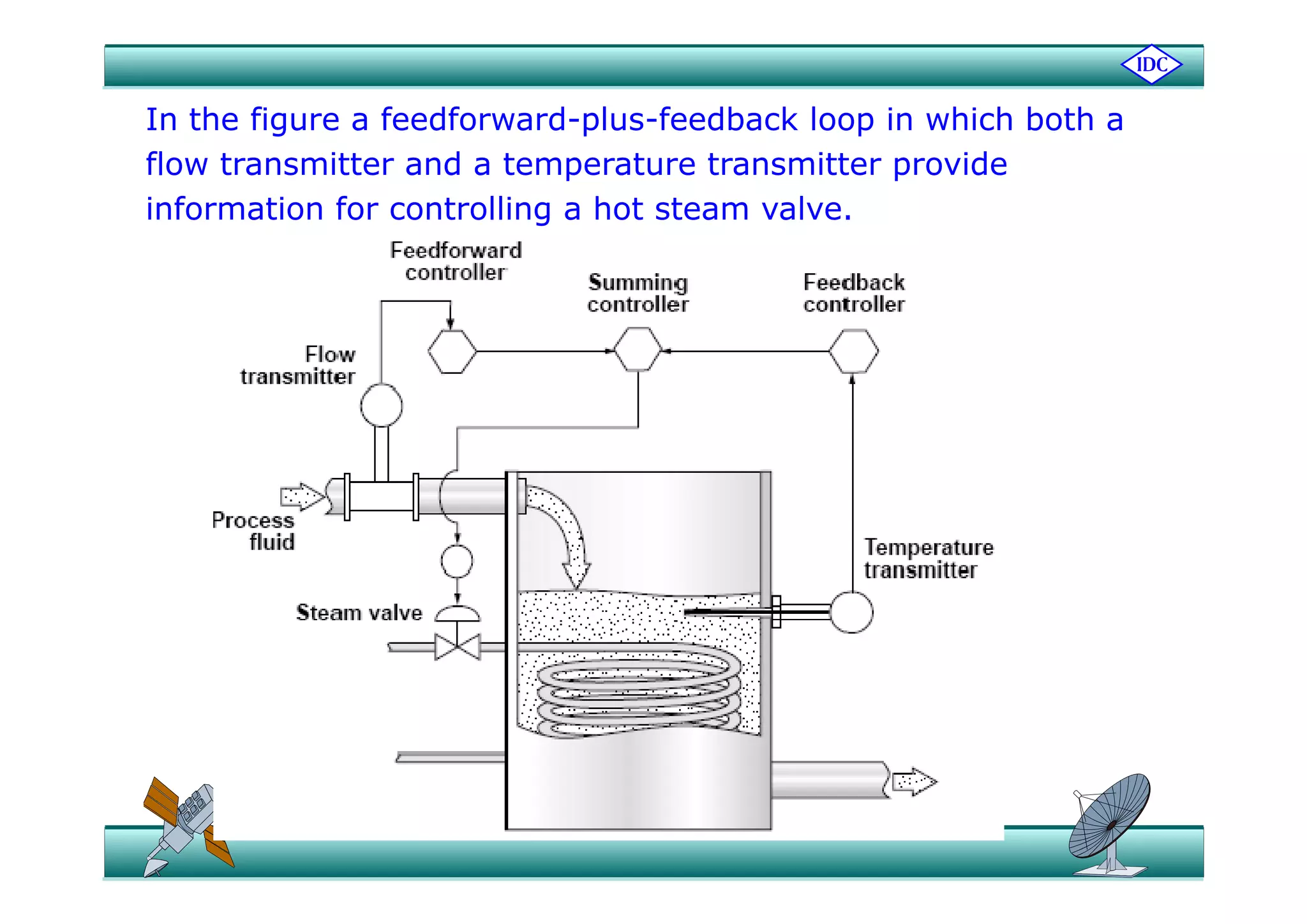 IDC

In the figure a feedforward-plus-feedback loop in which both a flow transmitter and a temperature transmitter provide information for controlling a hot steam valve.

Feedforward controller

Summing controller

Feedback controller

Flow transmitter

Process fluid

Steam valve

Temperature transmitter